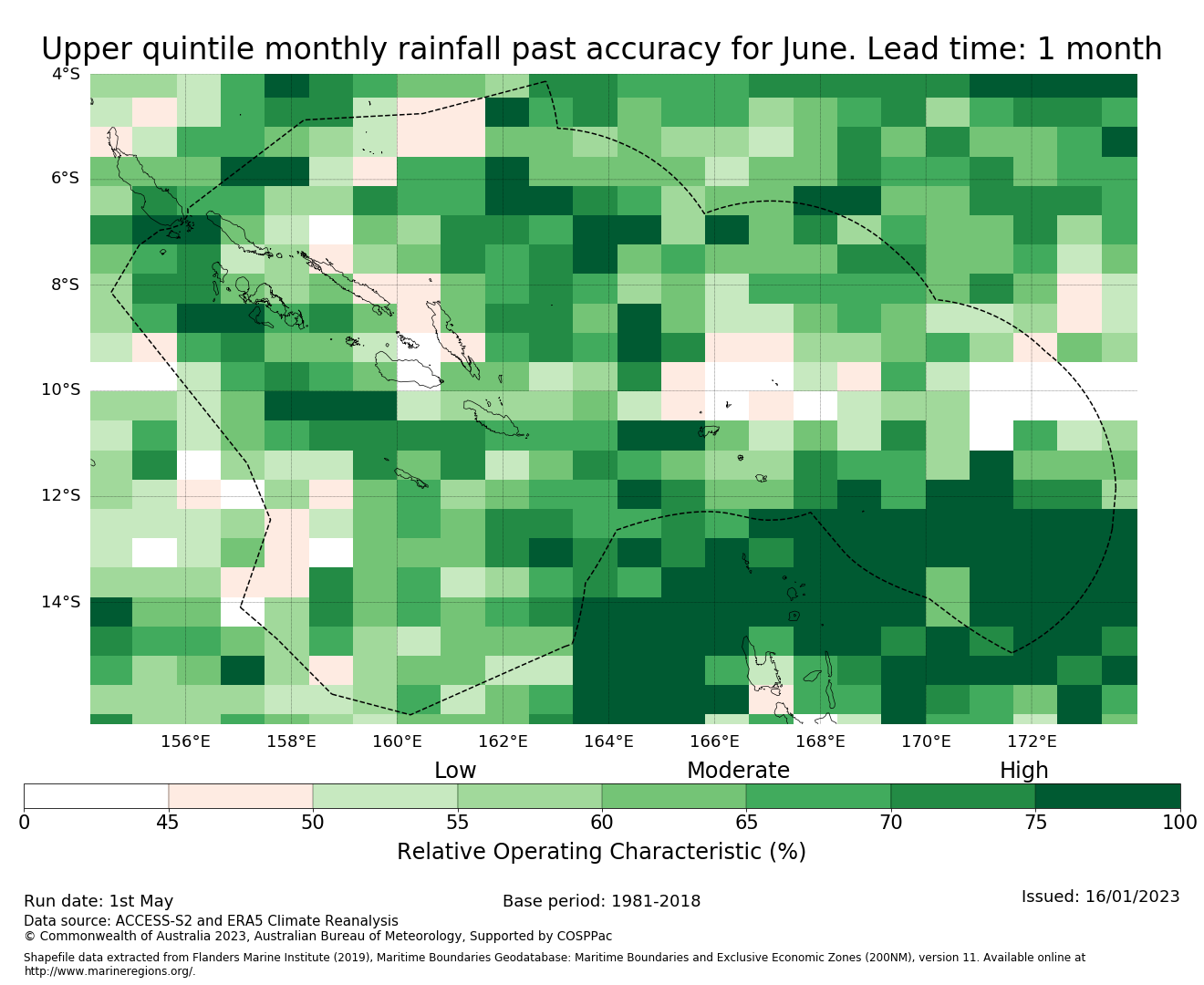 Upper quintile monthly rainfall past accuracy for June. Lead time: 1 month

4°S
6°S
8°S
10°S
12°S
14°S

156°E
158°E
160°E
162°E
164°E
166°E
168°E
170°E
172°E

Low
Moderate
High

0
45
50
55
60
65
70
75
100

Relative Operating Characteristic (%)

Run date: 1st May
Base period: 1981-2018
Issued: 16/01/2023

Data source: ACCESS-S2 and ERA5 Climate Reanalysis
© Commonwealth of Australia 2023, Australian Bureau of Meteorology, Supported by COSPPac

Shapefile data extracted from Flanders Marine Institute (2019), Maritime Boundaries Geodatabase: Maritime Boundaries and Exclusive Economic Zones (200NM), version 11. Available online at http://www.marineregions.org/.